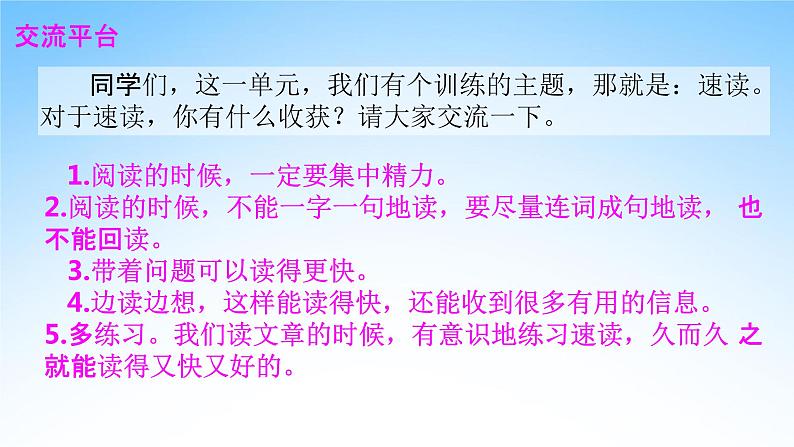 交流平台

同学们，这一单元，我们有个训练的主题，那就是：速读。对于速读，你有什么收获？请大家交流一下。

1.阅读的时候，一定要集中精力。
2.阅读的时候，不能一字一句地读，要尽量连词成句地读，也不能回读。
3.带着问题可以读得更快。
4.边读边想，这样能读得快，还能收到很多有用的信息。
5.多练习。我们读文章的时候，有意识地练习速读，久而久之就能读得又快又好的。